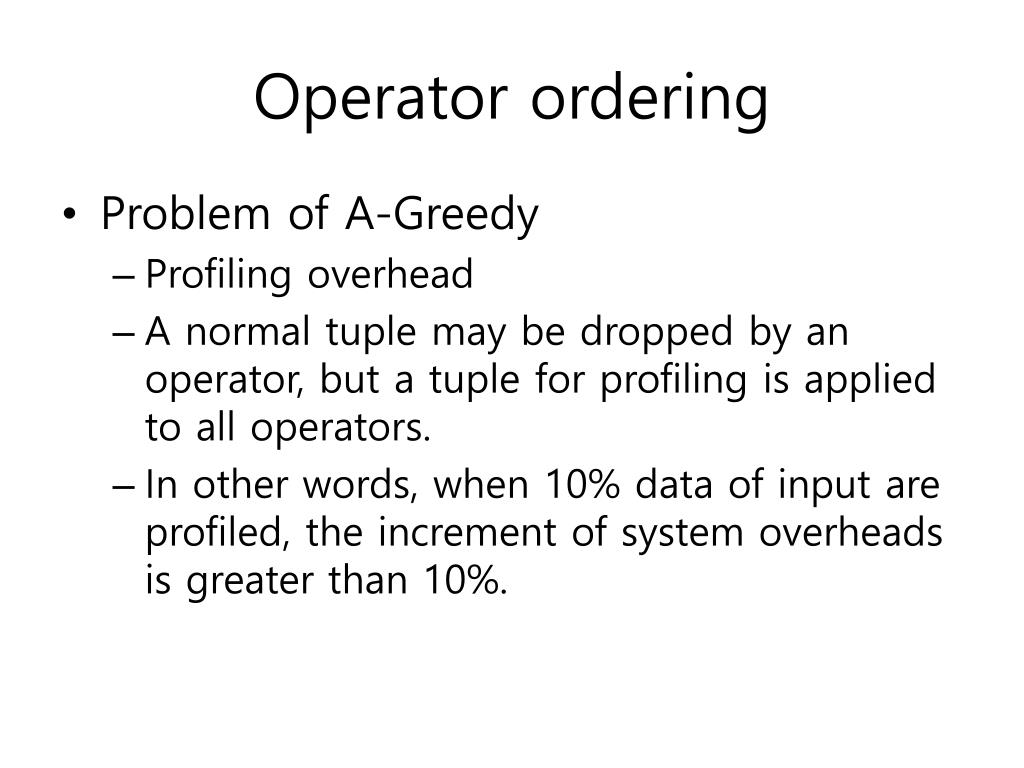 Operator ordering

• Problem of A-Greedy
– Profiling overhead
– A normal tuple may be dropped by an operator, but a tuple for profiling is applied to all operators.
– In other words, when 10% data of input are profiled, the increment of system overheads is greater than 10%.